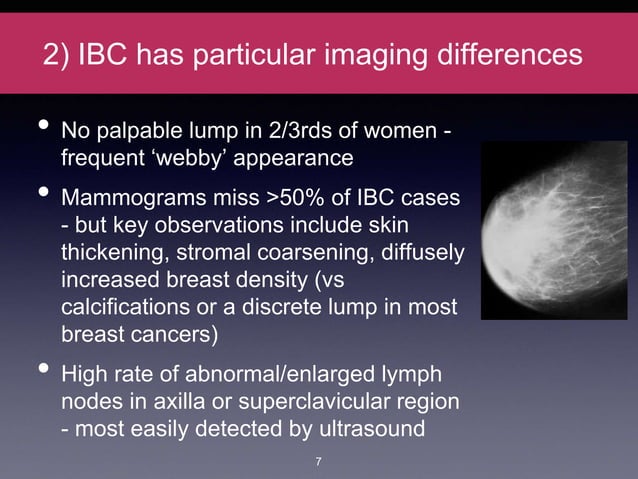 2) IBC has particular imaging differences

• No palpable lump in 2/3rds of women - frequent ‘webby’ appearance

• Mammograms miss >50% of IBC cases - but key observations include skin thickening, stromal coarsening, diffusely increased breast density (vs calcifications or a discrete lump in most breast cancers)

• High rate of abnormal/enlarged lymph nodes in axilla or superclavicular region - most easily detected by ultrasound

7